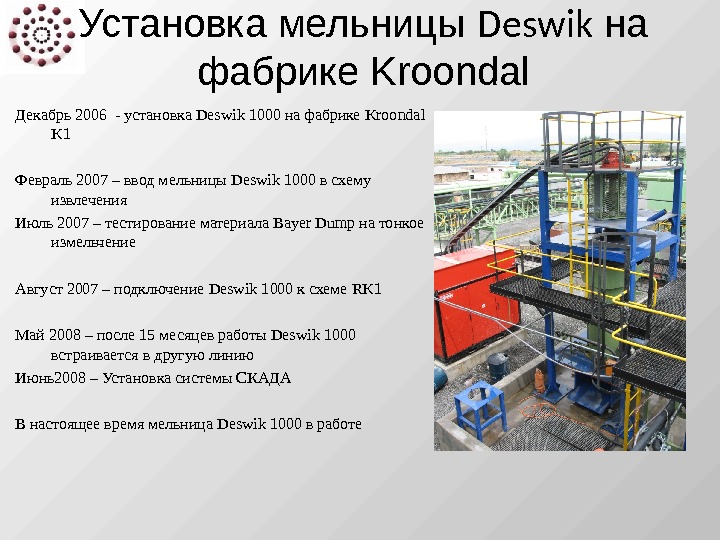 Установка мельницы Deswik на фабрике Kroondal

Декабрь 2006 - установка Deswik 1000 на фабрике Kroondal K1

Февраль 2007 – ввод мельницы Deswik 1000 в схему извлечения

Июль 2007 – тестирование материала Bayer Dump на тонкое измельчение

Август 2007 – подключение Deswik 1000 к схеме RK1

Май 2008 – после 15 месяцев работы Deswik 1000 встраивается в другую линию

Июнь2008 – Установка системы СКАДА

В настоящее время мельница Deswik 1000 в работе